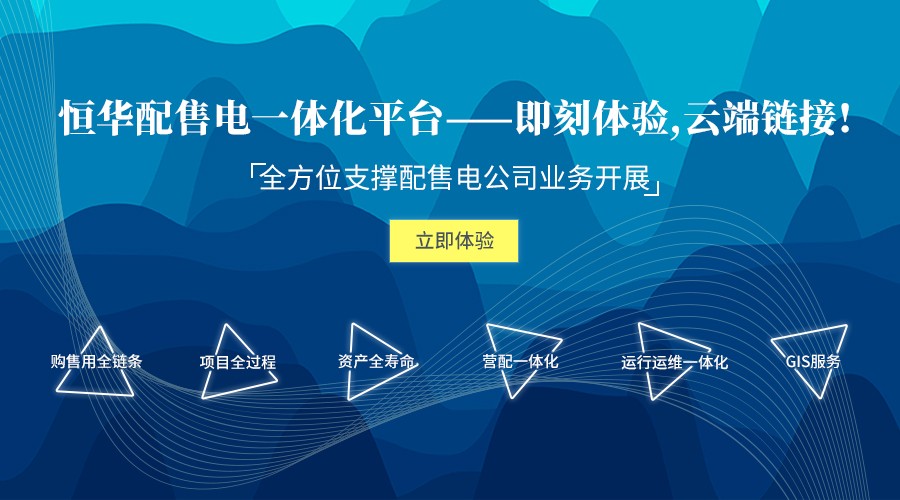 恒华配售电一体化平台——即刻体验,云端链接!

「全方位支撑配售电公司业务开展」

立即体验

购售用全链条

项目全过程

资产全寿命

营配一体化

运行运维一体化

GIS服务